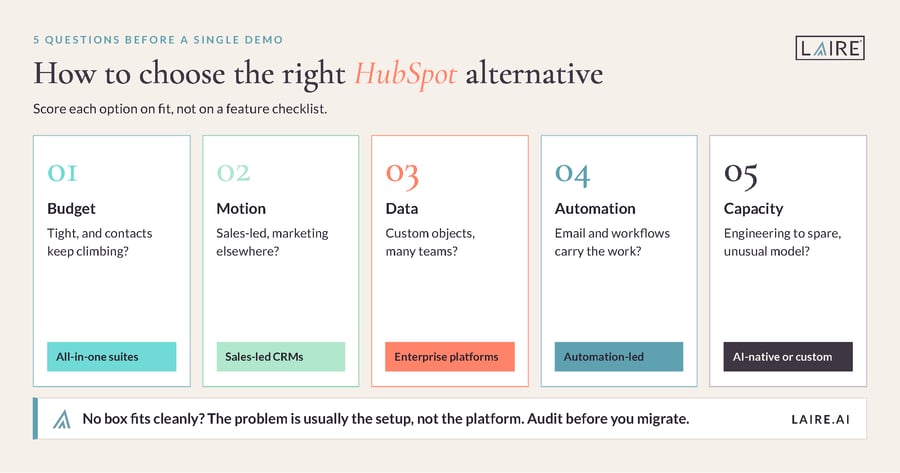 5 QUESTIONS BEFORE A SINGLE DEMO

LAIRE

How to choose the right HubSpot alternative

Score each option on fit, not on a feature checklist.

01
Budget
Tight, and contacts keep climbing?
All-in-one suites

02
Motion
Sales-led, marketing elsewhere?
Sales-led CRMs

03
Data
Custom objects, many teams?
Enterprise platforms

04
Automation
Email and workflows carry the work?
Automation-led

05
Capacity
Engineering to spare, unusual model?
AI-native or custom

No box fits cleanly? The problem is usually the setup, not the platform. Audit before you migrate.

LAIRE.AI